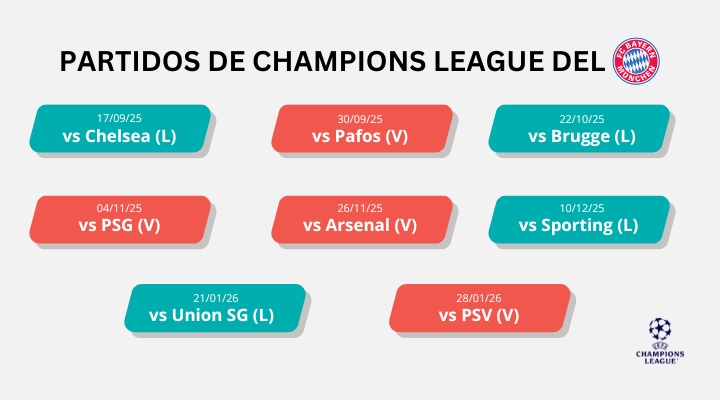 PARTIDOS DE CHAMPIONS LEAGUE DEL

FC BAYERN MÜNCHEN

17/09/25
vs Chelsea (L)

30/09/25
vs Pafos (V)

22/10/25
vs Brugge (L)

04/11/25
vs PSG (V)

26/11/25
vs Arsenal (V)

10/12/25
vs Sporting (L)

21/01/26
vs Union SG (L)

28/01/26
vs PSV (V)

UEFA
CHAMPIONS LEAGUE